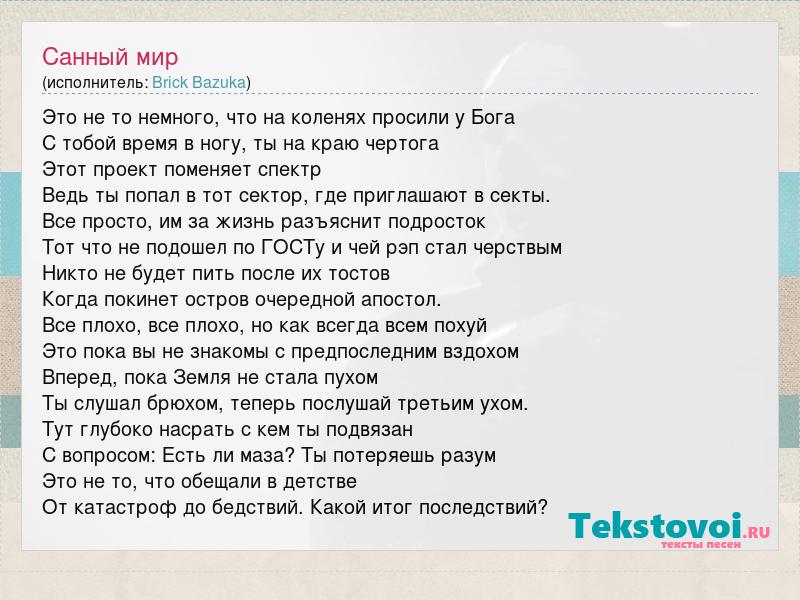 Санный мир
(исполнитель: Brick Bazuka)

Это не то немного, что на коленях просили у Бога
С тобой время в ногу, ты на краю чертога
Этот проект поменяет спектр
Ведь ты попал в тот сектор, где приглашают в секты.
Все просто, им за жизнь разъяснит подросток
Тот что не подошел по ГОСТу и чей рэп стал черствым
Никто не будет пить после их тостов
Когда покинет остров очередной апостол.
Все плохо, все плохо, но как всегда всем похуй
Это пока вы не знакомы с предпоследним вздохом
Вперед, пока Земля не стала пухом
Ты слушал брюхом, теперь послушай третьим ухом.
Тут глубоко насрать с кем ты подвязан
С вопросом: Есть ли маза? Ты потеряешь разум
Это не то, что обещали в детстве
От катастроф до бедствий. Какой итог последствий?

Tekstovoi.RU
тексты песен